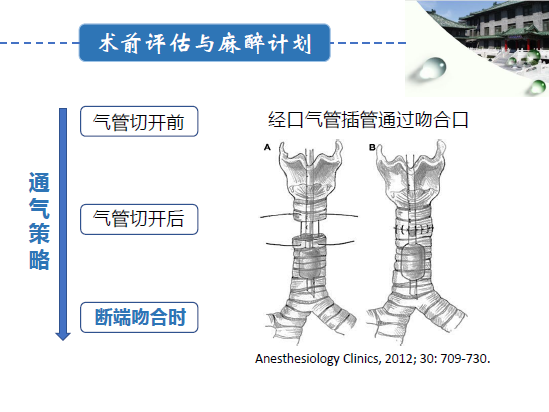 术前评估与麻醉计划

通气策略

气管切开前

气管切开后

断端吻合时

经口气管插管通过吻合口

A

B

Anesthesiology Clinics, 2012; 30: 709-730.